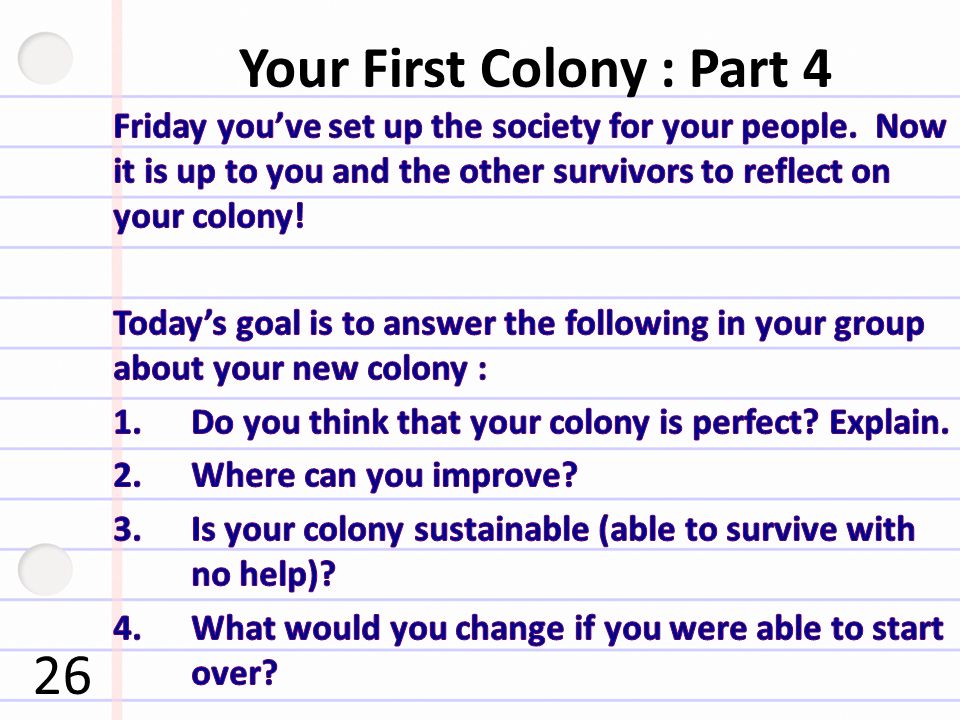 Your First Colony : Part 4

Friday you've set up the society for your people. Now it is up to you and the other survivors to reflect on your colony!

Today's goal is to answer the following in your group about your new colony :

1. Do you think that your colony is perfect? Explain.
2. Where can you improve?
3. Is your colony sustainable (able to survive with no help)?
4. What would you change if you were able to start over?

26